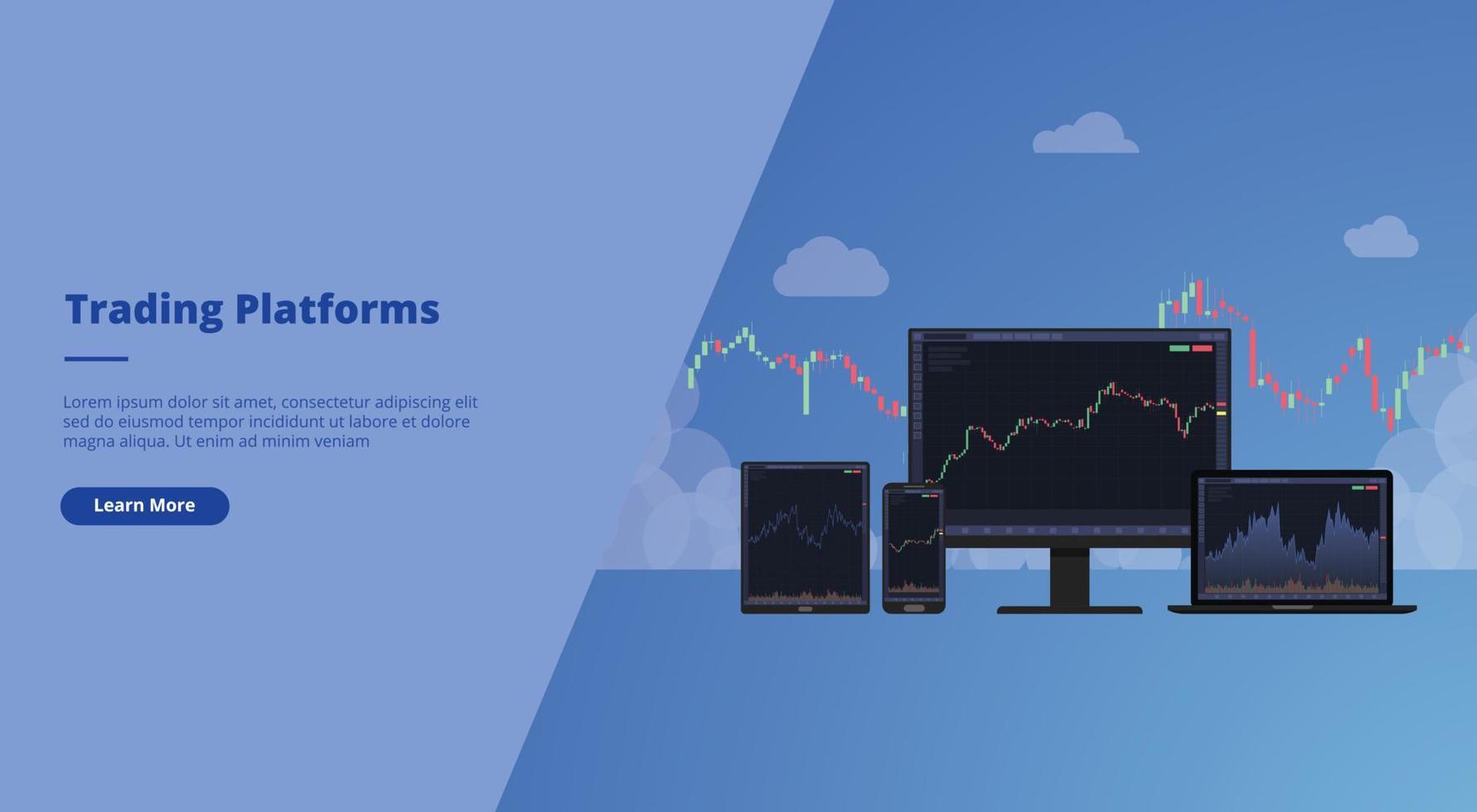 Trading Platforms

Lorem ipsum dolor sit amet, consectetur adipiscing elit sed do eiusmod tempor incididunt ut labore et dolore magna aliqua. Ut enim ad minim veniam

Learn More